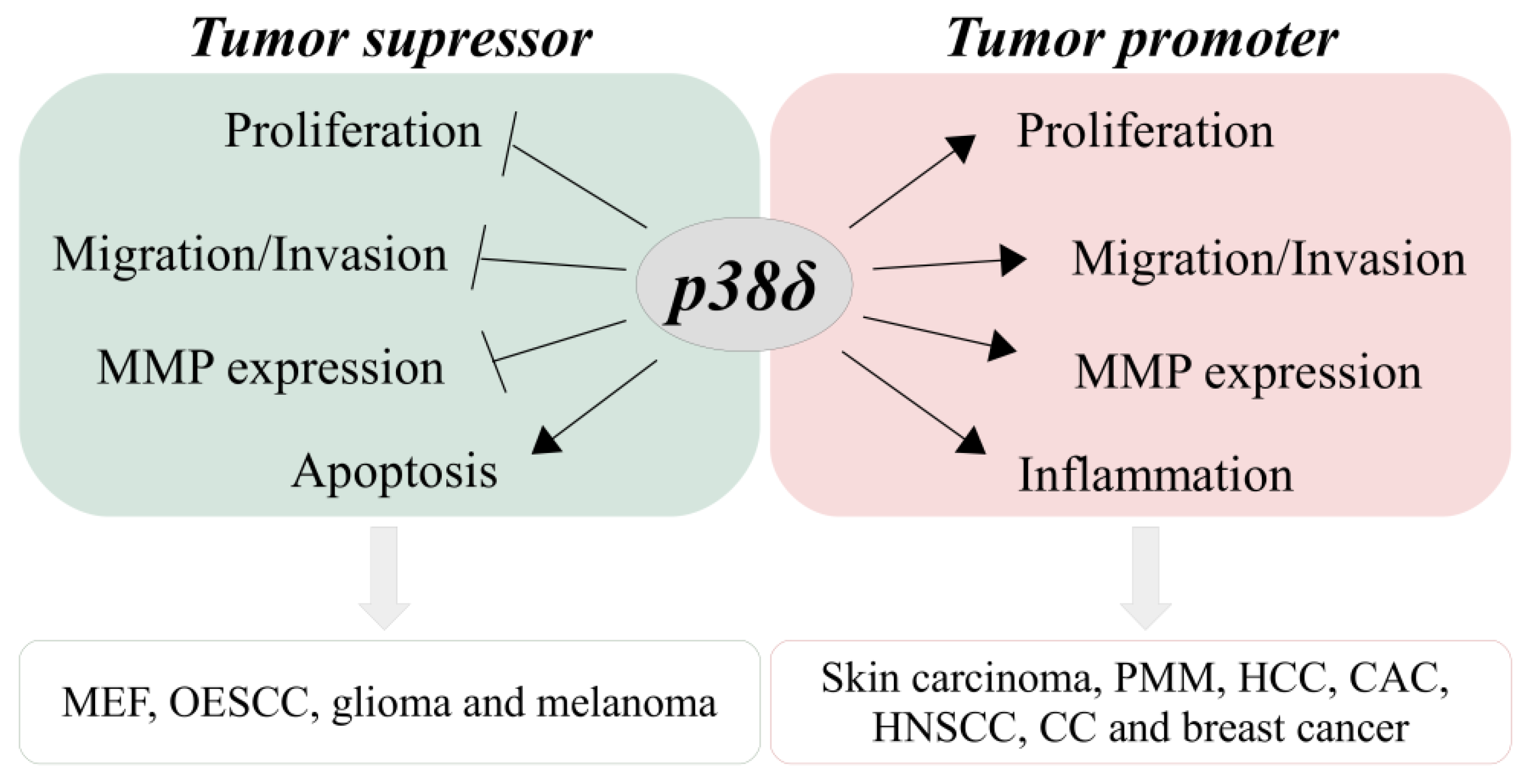 Tumor supressor

Proliferation

Migration/Invasion

MMP expression

Apoptosis

p38δ

Tumor promoter

Proliferation

Migration/Invasion

MMP expression

Inflammation

MEF, OESCC, glioma and melanoma

Skin carcinoma, PMM, HCC, CAC, HNSCC, CC and breast cancer